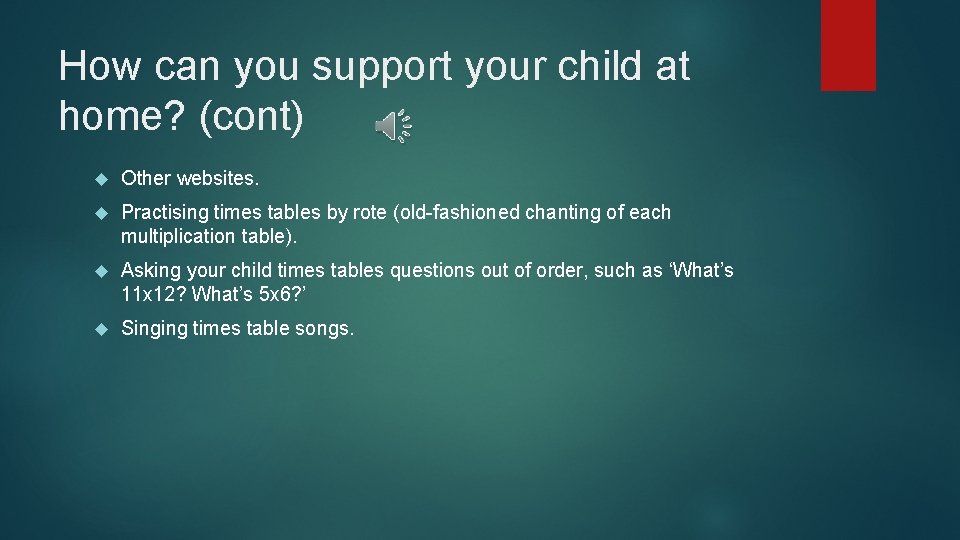 How can you support your child at home? (cont)

Other websites.

Practising times tables by rote (old-fashioned chanting of each multiplication table).

Asking your child times tables questions out of order, such as ‘What’s 11x12? What’s 5x6?’

Singing times table songs.